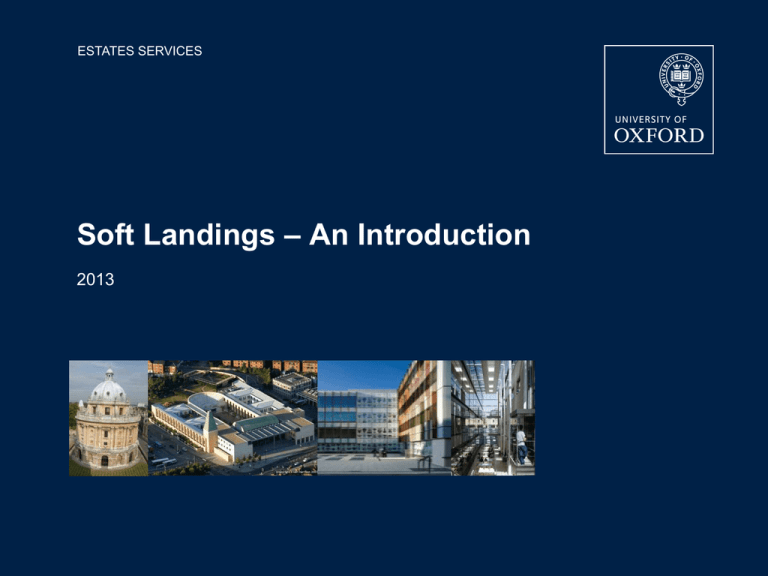 ESTATES SERVICES

UNIVERSITY OF
OXFORD

Soft Landings – An Introduction

2013